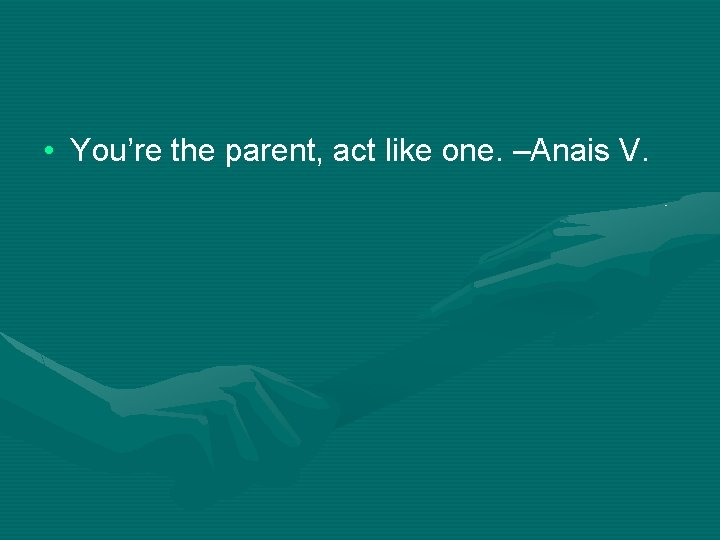 • You’re the parent, act like one. –Anais V.